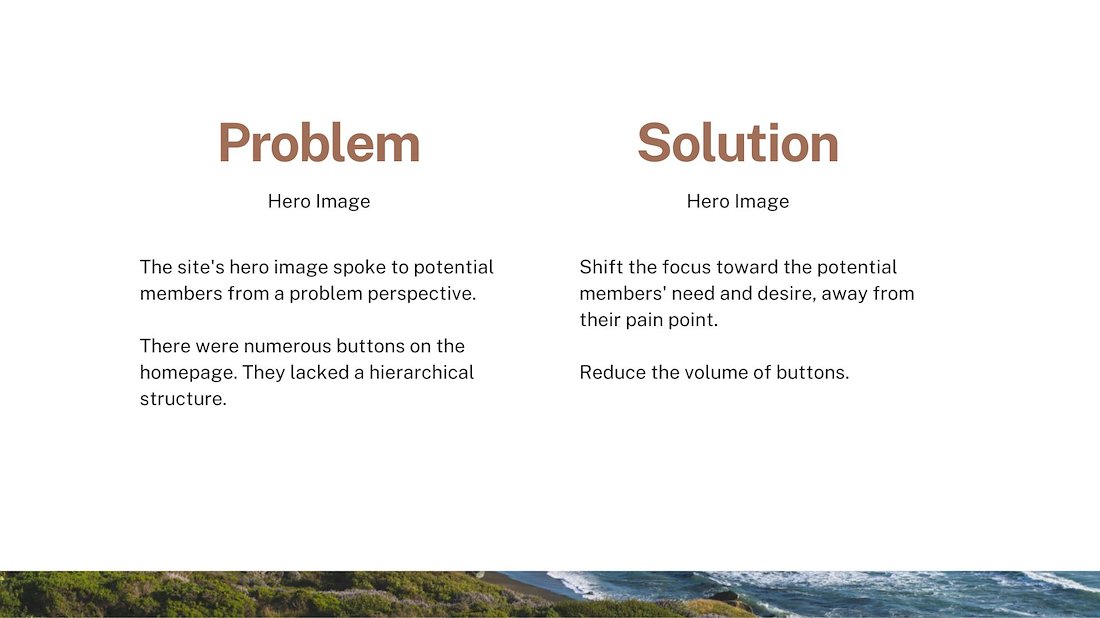 Problem

Hero Image

The site's hero image spoke to potential members from a problem perspective.

There were numerous buttons on the homepage. They lacked a hierarchical structure.

Solution

Hero Image

Shift the focus toward the potential members' need and desire, away from their pain point.

Reduce the volume of buttons.